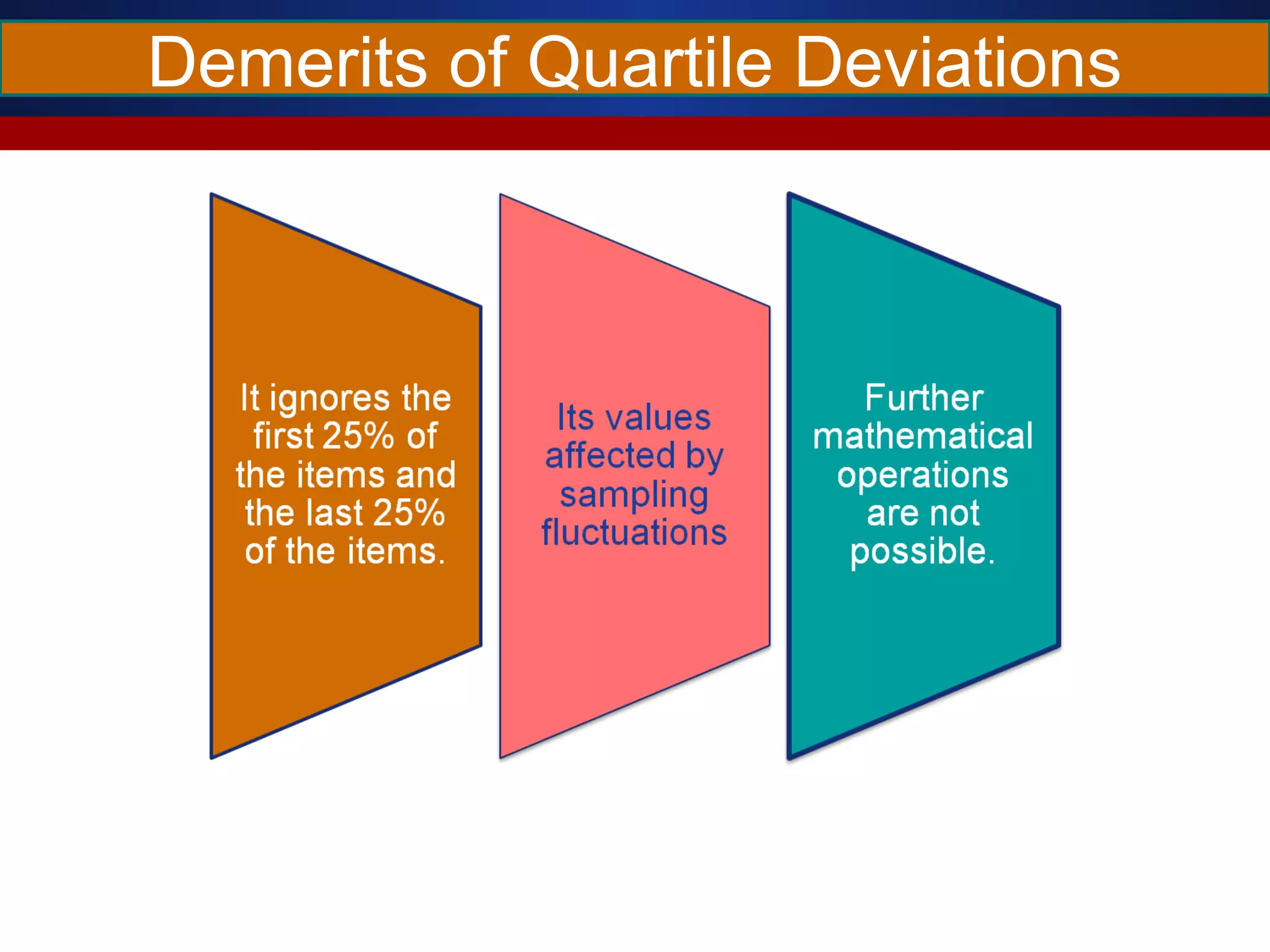 Demerits of Quartile Deviations

It ignores the first 25% of the items and the last 25% of the items.

Its values affected by sampling fluctuations

Further mathematical operations are not possible.